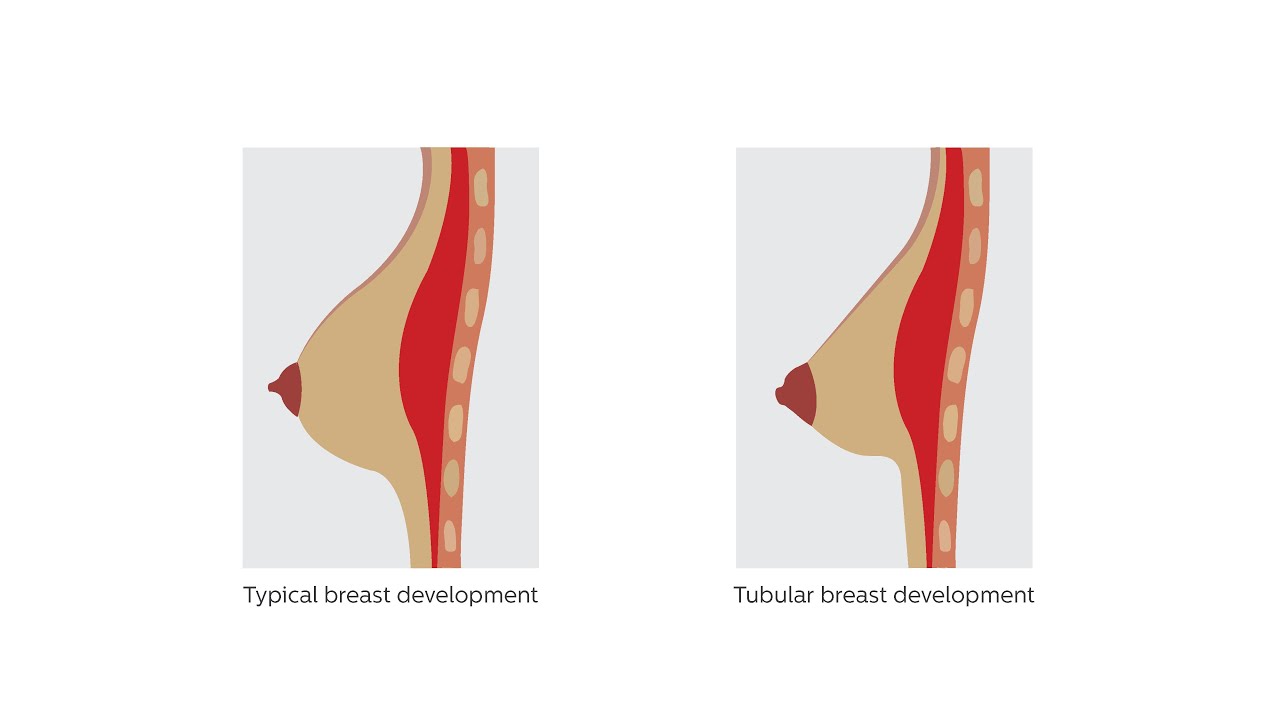 Typical breast development

Tubular breast development